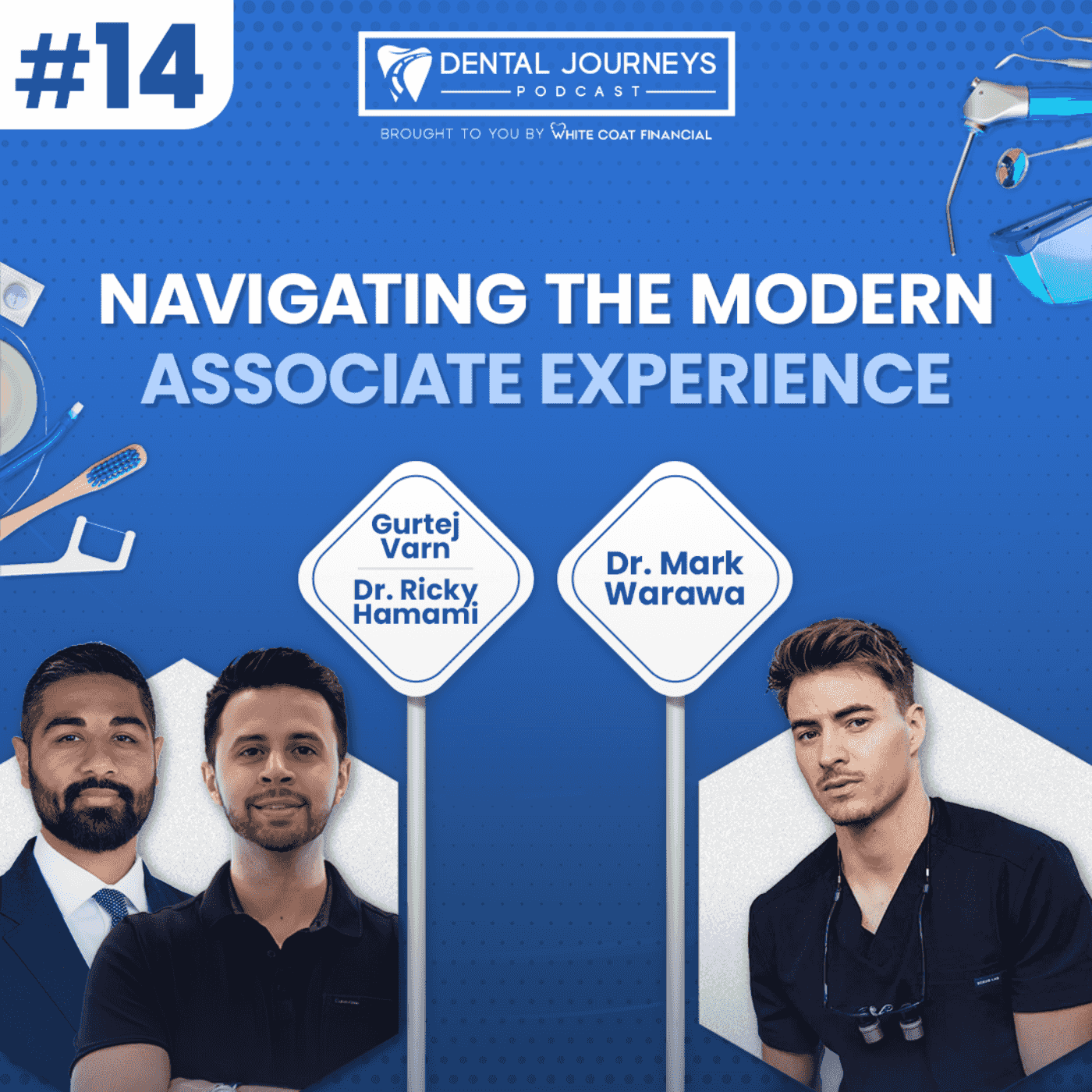 #14

DENTAL JOURNEYS
PODCAST

BROUGHT TO YOU BY WHITE COAT FINANCIAL

NAVIGATING THE MODERN
ASSOCIATE EXPERIENCE

Gurtej Varn

Dr. Ricky Hamami

Dr. Mark Warawa